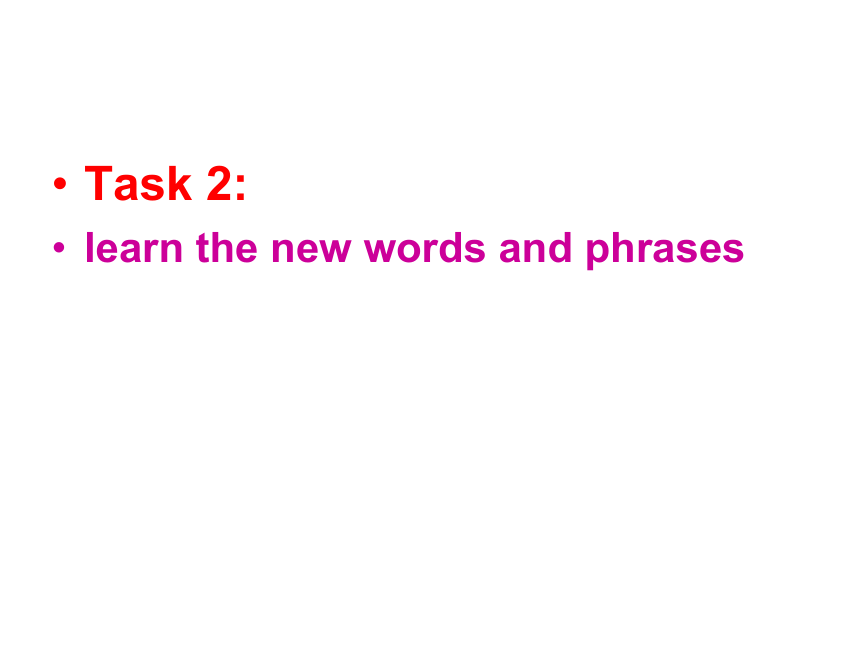 • Task 2:
• learn the new words and phrases